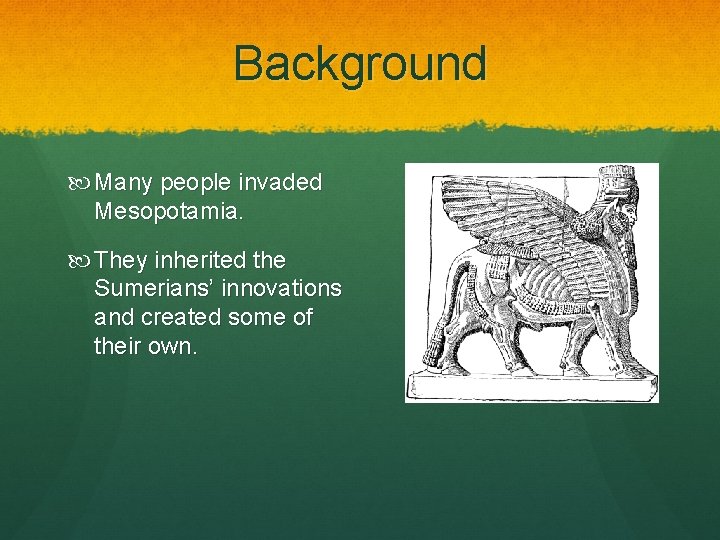 Background

Many people invaded Mesopotamia.

They inherited the Sumerians’ innovations and created some of their own.